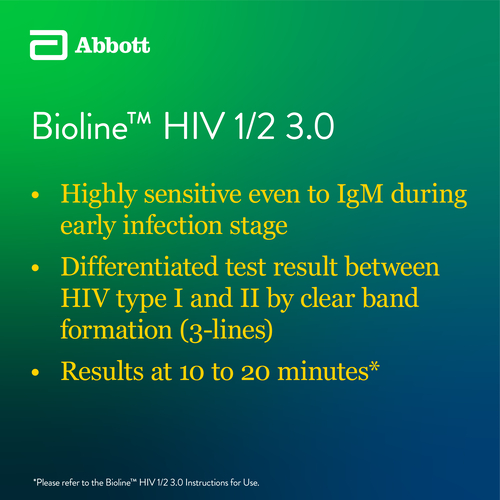 Abbott

Bioline™ HIV 1/2 3.0

• Highly sensitive even to IgM during early infection stage

• Differentiated test result between HIV type I and II by clear band formation (3-lines)

• Results at 10 to 20 minutes*

*Please refer to the Bioline™ HIV 1/2 3.0 Instructions for Use.